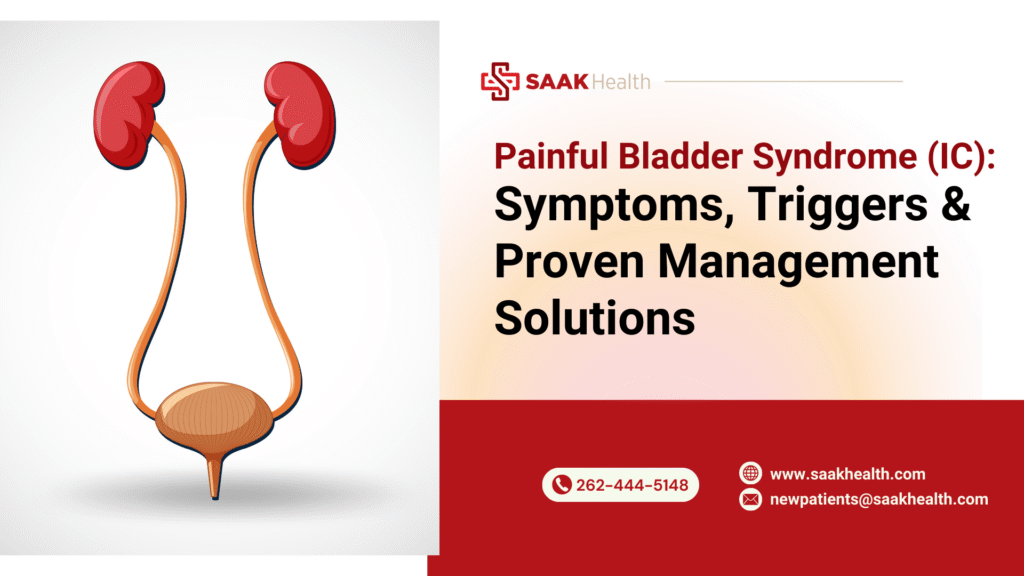 SAAK Health

Painful Bladder Syndrome (IC): Symptoms, Triggers & Proven Management Solutions

262-444-5148

www.saakhealth.com

newpatients@saakhealth.com